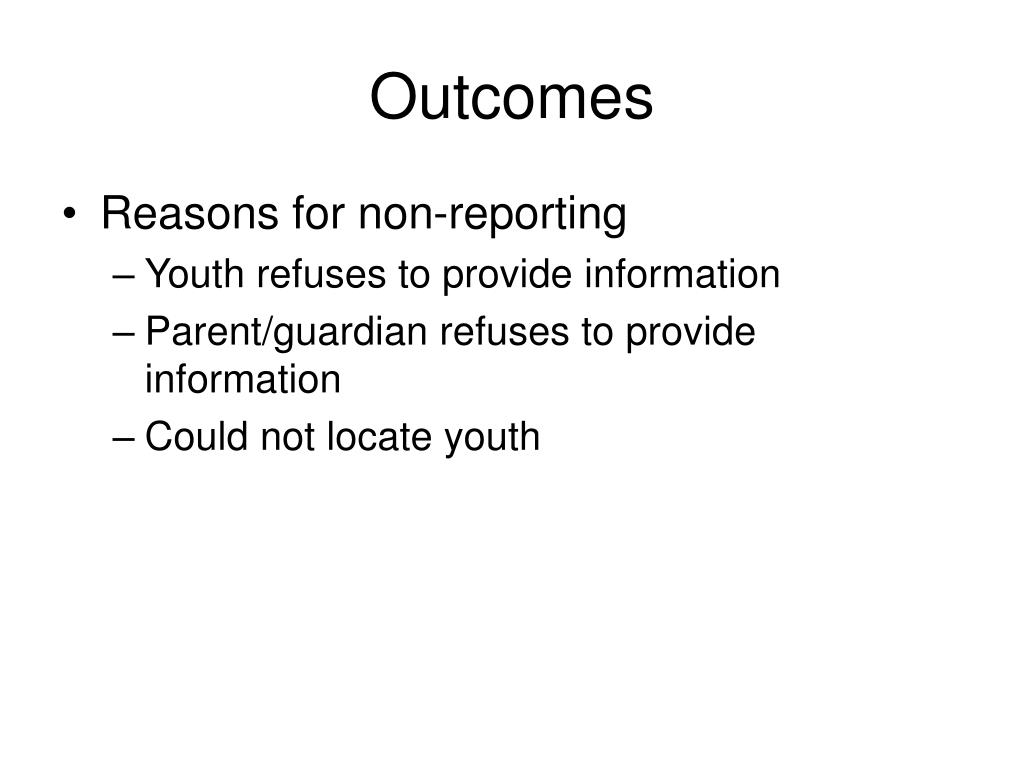 Outcomes

• Reasons for non-reporting
– Youth refuses to provide information
– Parent/guardian refuses to provide information
– Could not locate youth